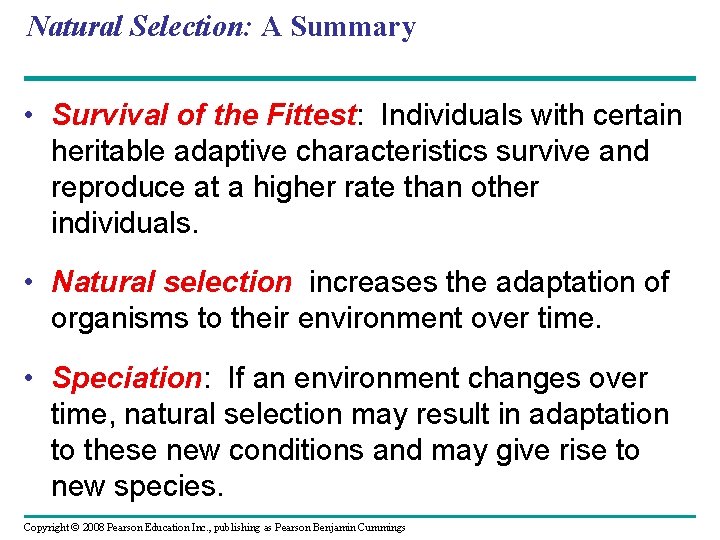 Natural Selection: A Summary

• Survival of the Fittest: Individuals with certain heritable adaptive characteristics survive and reproduce at a higher rate than other individuals.

• Natural selection increases the adaptation of organisms to their environment over time.

• Speciation: If an environment changes over time, natural selection may result in adaptation to these new conditions and may give rise to new species.

Copyright © 2008 Pearson Education Inc., publishing as Pearson Benjamin Cummings